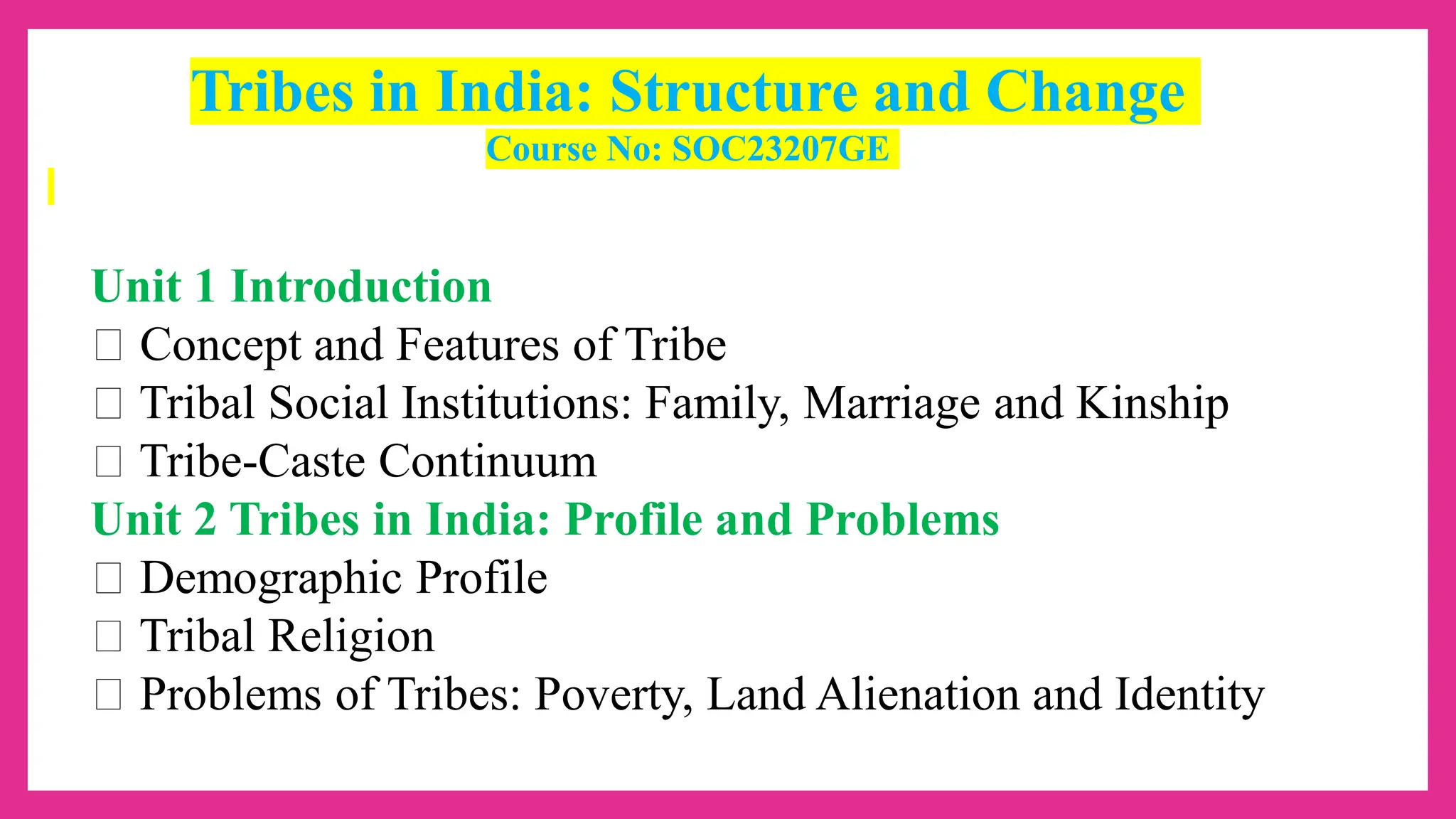 Tribes in India: Structure and Change
Course No: SOC23207GE

Unit 1 Introduction
□ Concept and Features of Tribe
□ Tribal Social Institutions: Family, Marriage and Kinship
□ Tribe-Caste Continuum
Unit 2 Tribes in India: Profile and Problems
□ Demographic Profile
□ Tribal Religion
□ Problems of Tribes: Poverty, Land Alienation and Identity